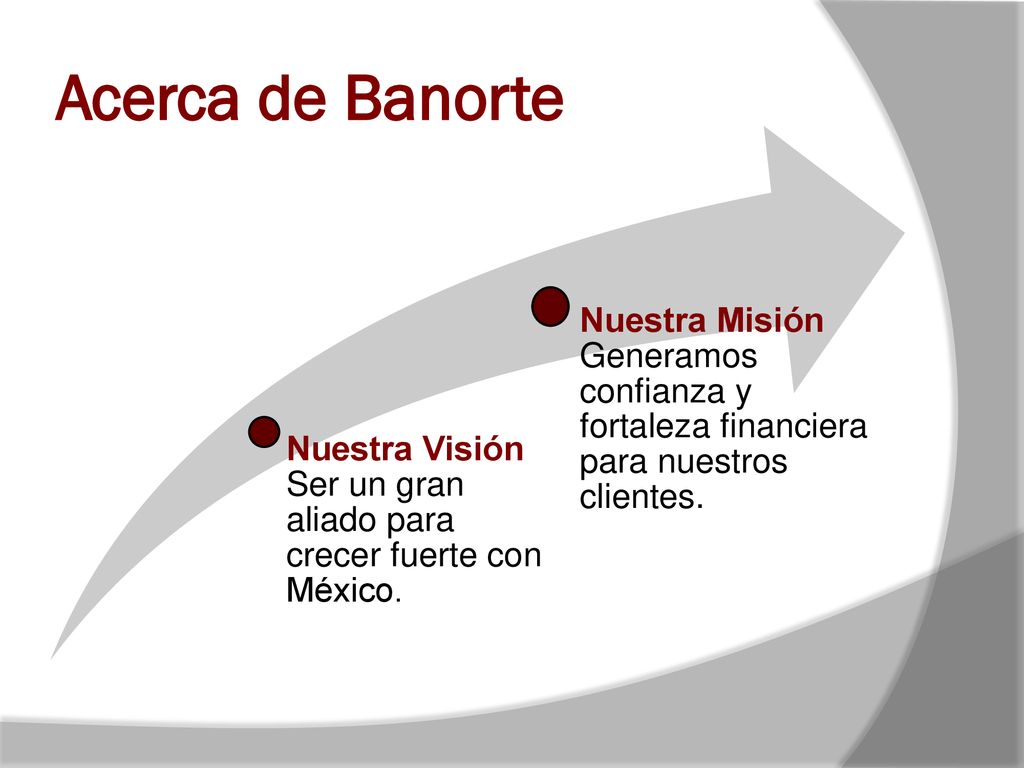 Acerca de Banorte

Nuestra Visión
Ser un gran aliado para crecer fuerte con México.

Nuestra Misión
Generamos confianza y fortaleza financiera para nuestros clientes.